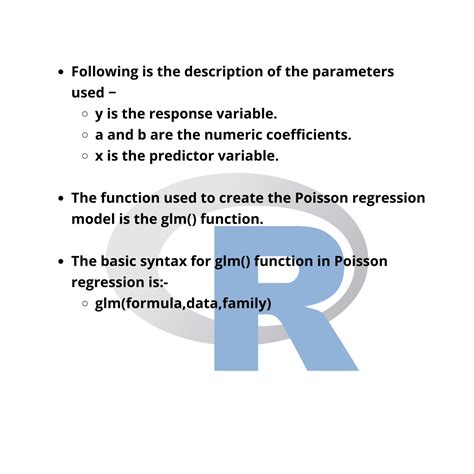 • Following is the description of the parameters used −
  ◦ y is the response variable.
  ◦ a and b are the numeric coefficients.
  ◦ x is the predictor variable.

• The function used to create the Poisson regression model is the glm() function.

• The basic syntax for glm() function in Poisson regression is:-
  ◦ glm(formula,data,family)